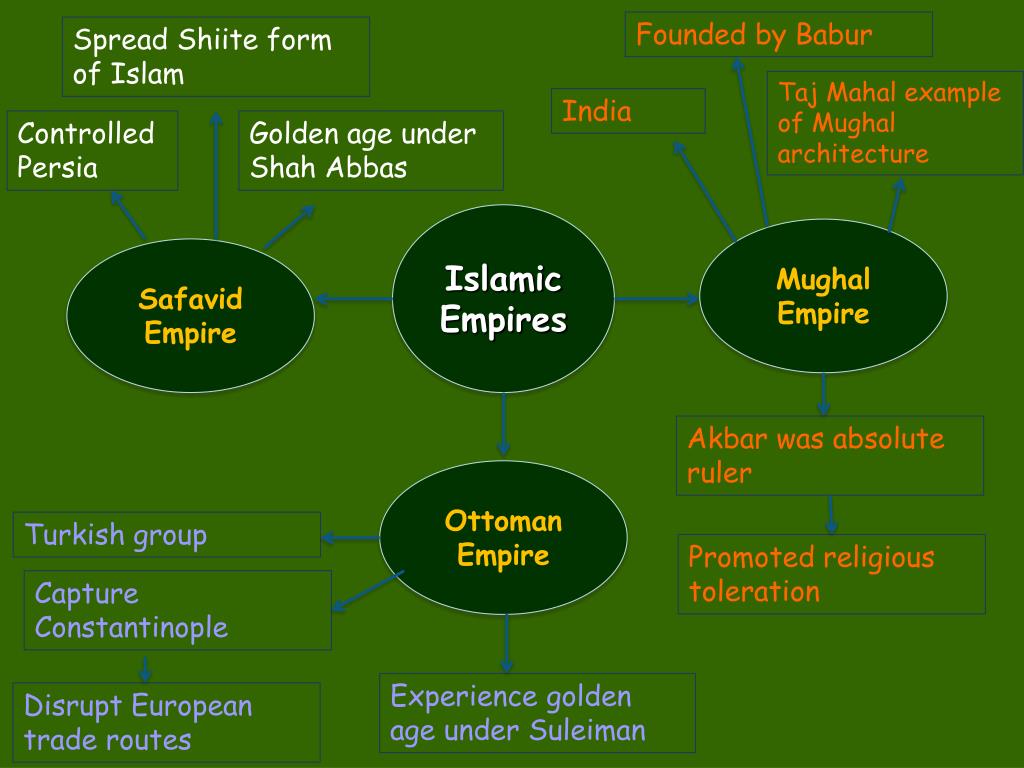 Islamic Empires

Safavid Empire

Controlled Persia

Spread Shiite form of Islam

Golden age under Shah Abbas

Mughal Empire

India

Founded by Babur

Taj Mahal example of Mughal architecture

Akbar was absolute ruler

Promoted religious toleration

Ottoman Empire

Turkish group

Capture Constantinople

Disrupt European trade routes

Experience golden age under Suleiman